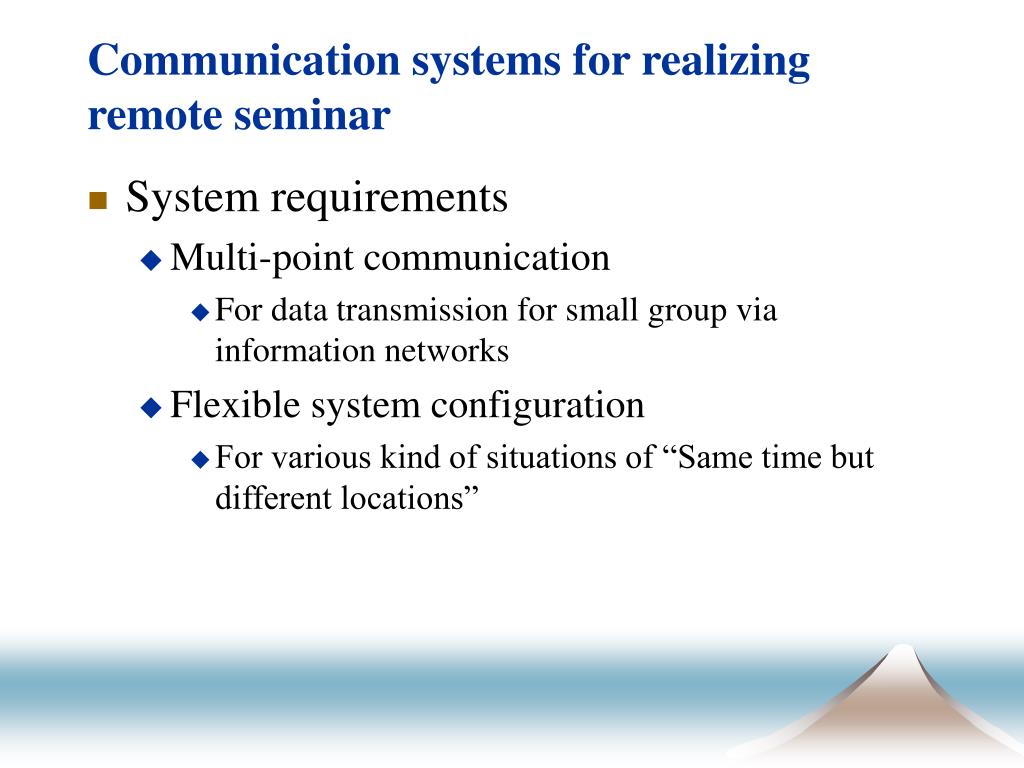 Communication systems for realizing remote seminar

System requirements

Multi-point communication

For data transmission for small group via information networks

Flexible system configuration

For various kind of situations of “Same time but different locations”